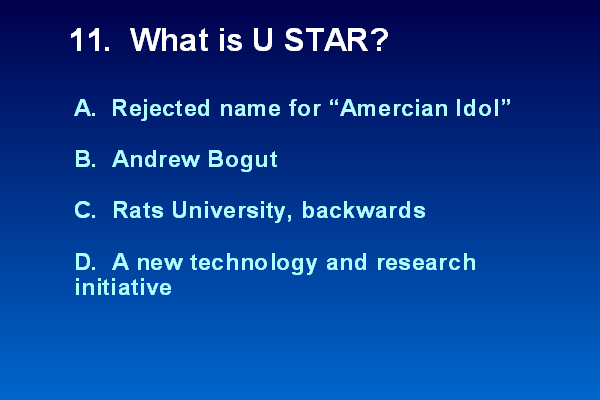 11. What is U STAR?

A. Rejected name for “Amercian Idol”

B. Andrew Bogut

C. Rats University, backwards

D. A new technology and research initiative